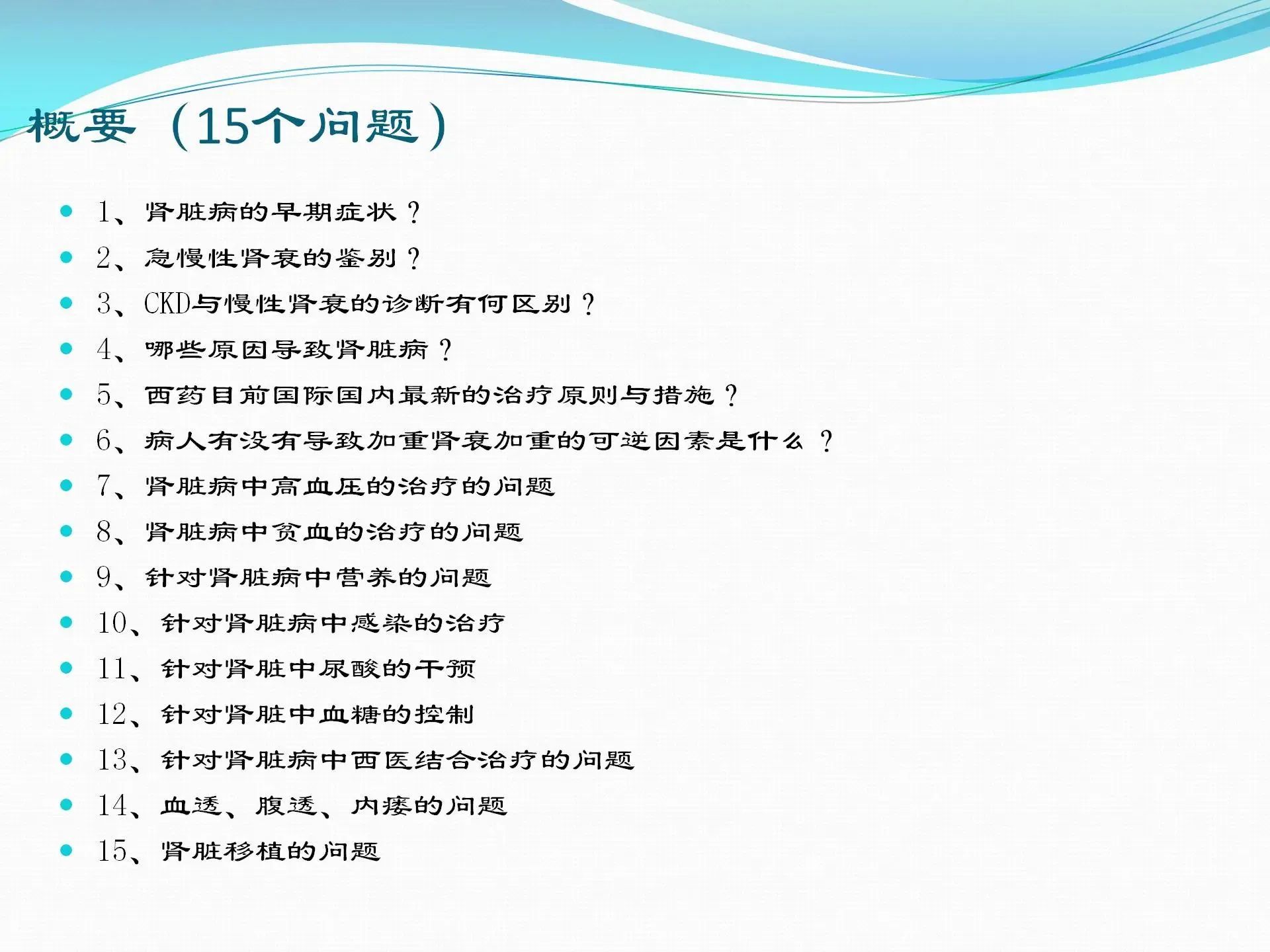 概要（15个问题）

- 1、肾脏病的早期症状？
- 2、急慢性肾衰的鉴别？
- 3、CKD与慢性肾衰的诊断有何区别？
- 4、哪些原因导致肾脏病？
- 5、西药目前国际国内最新的治疗原则与措施？
- 6、病人有没有导致加重肾衰加重的可逆因素是什么？
- 7、肾脏病中高血压的治疗的问题
- 8、肾脏病中贫血的治疗的问题
- 9、针对肾脏病中营养的问题
- 10、针对肾脏病中感染的治疗
- 11、针对肾脏中尿酸的干预
- 12、针对肾脏中血糖的控制
- 13、针对肾脏病中西医结合治疗的问题
- 14、血透、腹透、内瘘的问题
- 15、肾脏移植的问题